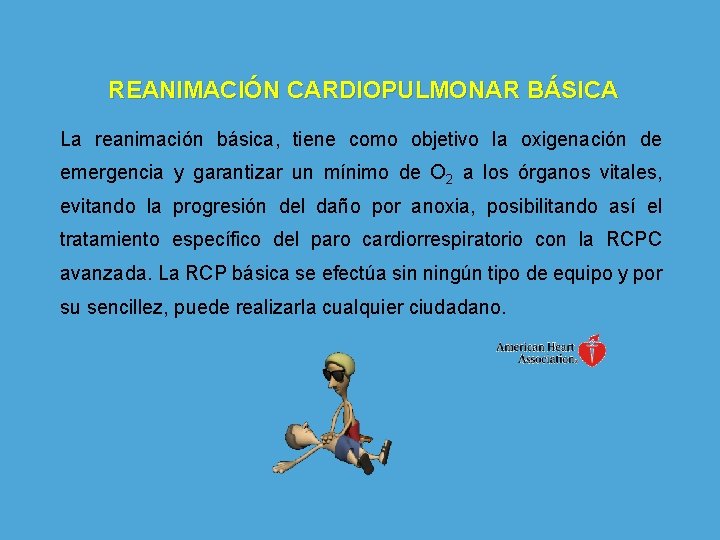 REANIMACIÓN CARDIOPULMONAR BÁSICA

La reanimación básica, tiene como objetivo la oxigenación de emergencia y garantizar un mínimo de $O_2$ a los órganos vitales, evitando la progresión del daño por anoxia, posibilitando así el tratamiento específico del paro cardiorrespiratorio con la RCPC avanzada. La RCP básica se efectúa sin ningún tipo de equipo y por su sencillez, puede realizarla cualquier ciudadano.

American Heart Association.